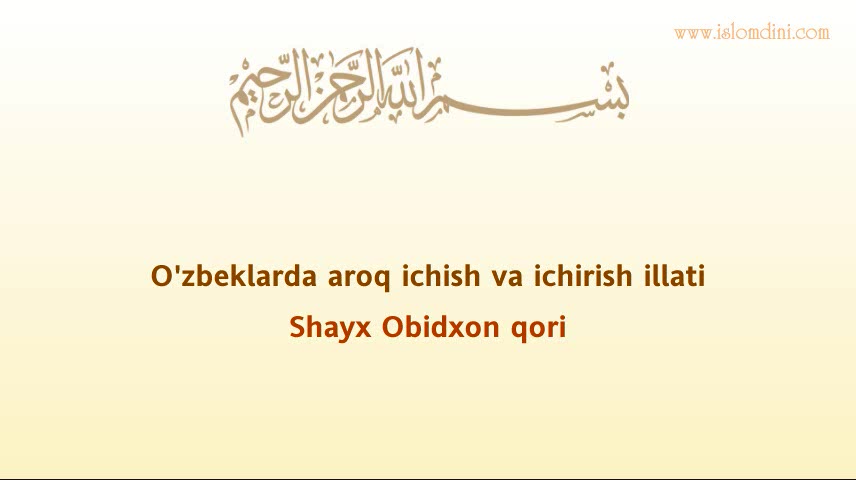 www.islomdini.com

بسم الله الرحمن الرحيم

O'zbeklarda aroq ichish va ichirish illati

Shayx Obidxon qori